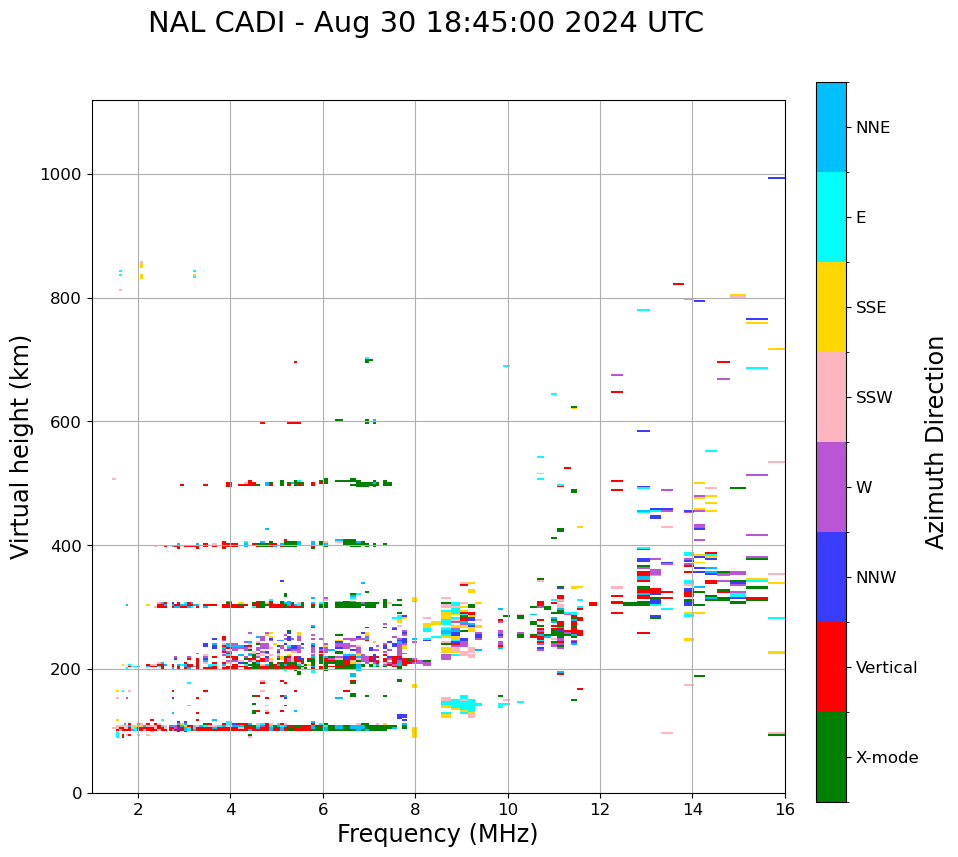 NAL CADI - Aug 30 18:45:00 2024 UTC

Virtual height (km)

1000
800
600
400
200
0

2
4
6
8
10
12
14
16

Frequency (MHz)

NNE
E
SSE
SSW
W
NNW
Vertical
X-mode

Azimuth Direction